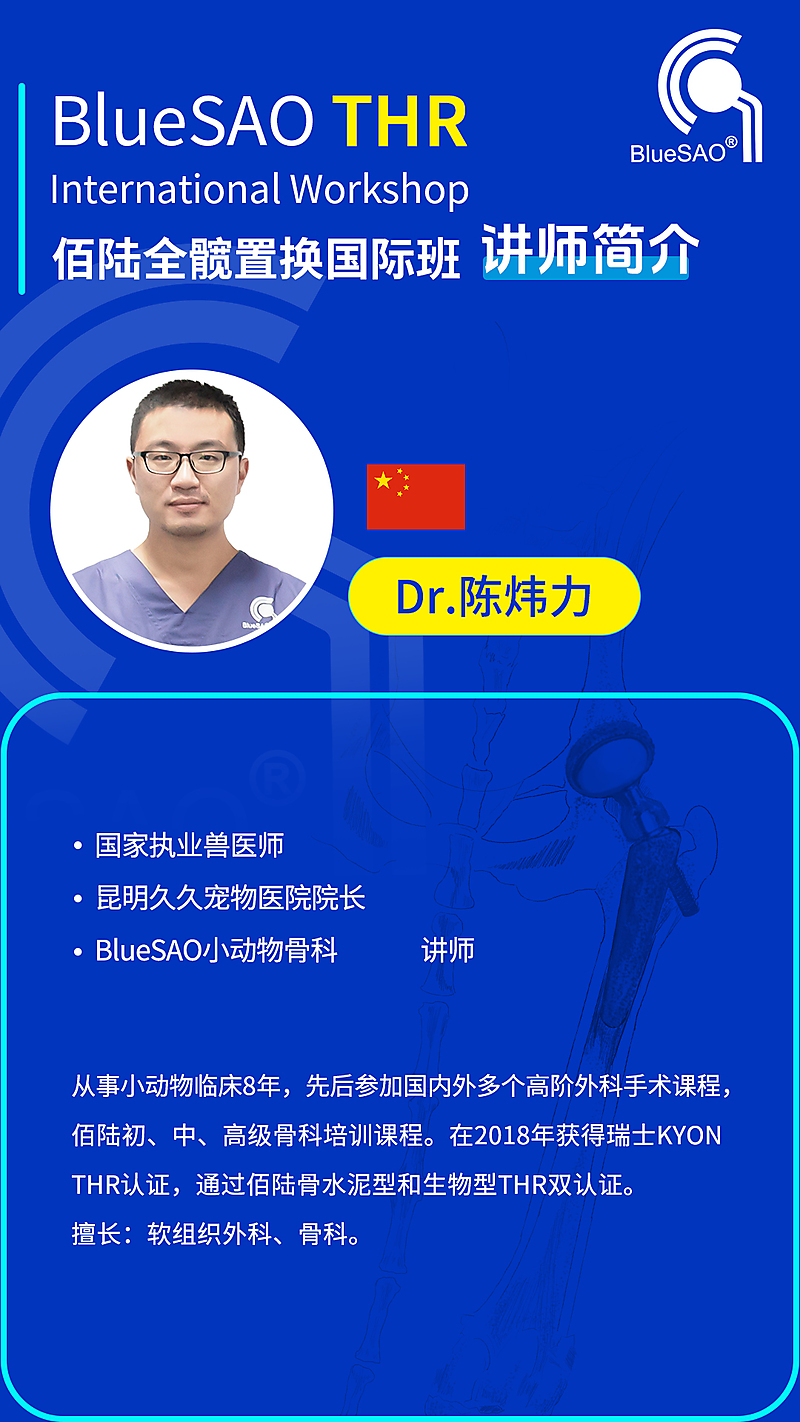 BlueSAO THR
International Workshop
佰陆全髋置换国际班 讲师简介

BlueSAO®

Dr.陈炜力

• 国家执业兽医师
• 昆明久久宠物医院院长
• BlueSAO小动物骨科 讲师

从事小动物临床8年，先后参加国内外多个高阶外科手术课程，佰陆初、中、高级骨科培训课程。在2018年获得瑞士KYON THR认证，通过佰陆骨水泥型和生物型THR双认证。
擅长：软组织外科、骨科。